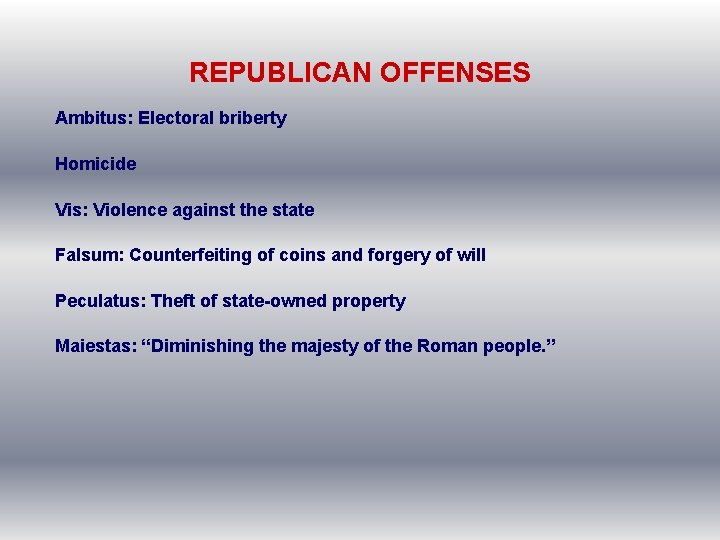 REPUBLICAN OFFENSES

Ambitus: Electoral briberty

Homicide

Vis: Violence against the state

Falsum: Counterfeiting of coins and forgery of will

Peculatus: Theft of state-owned property

Maiestas: “Diminishing the majesty of the Roman people.”